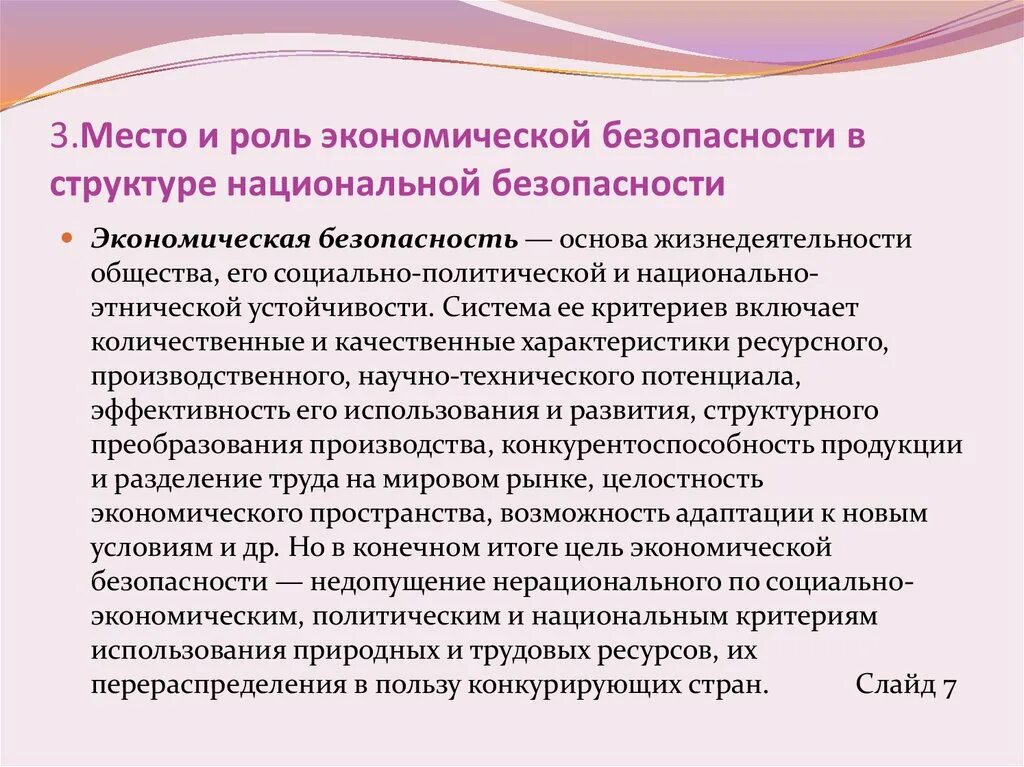 3.Место и роль экономической безопасности в структуре национальной безопасности

Экономическая безопасность — основа жизнедеятельности общества, его социально-политической и национально-этнической устойчивости. Система ее критериев включает количественные и качественные характеристики ресурсного, производственного, научно-технического потенциала, эффективность его использования и развития, структурного преобразования производства, конкурентоспособность продукции и разделение труда на мировом рынке, целостность экономического пространства, возможность адаптации к новым условиям и др. Но в конечном итоге цель экономической безопасности — недопущение нерационального по социально-экономическим, политическим и национальным критериям использования природных и трудовых ресурсов, их перераспределения в пользу конкурирующих стран. Слайд 7